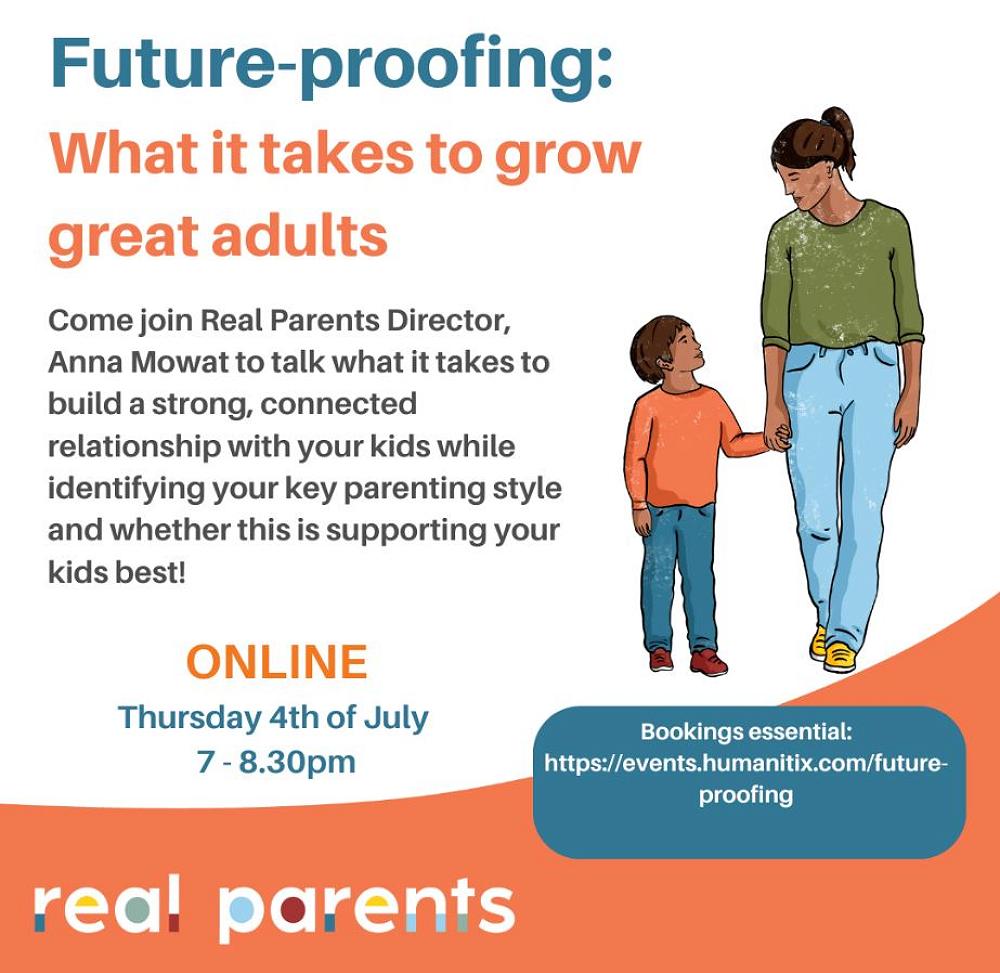 Future-proofing:
What it takes to grow great adults

Come join Real Parents Director, Anna Mowat to talk what it takes to build a strong, connected relationship with your kids while identifying your key parenting style and whether this is supporting your kids best!

ONLINE
Thursday 4th of July
7 - 8.30pm

Bookings essential:
https://events.humanitix.com/future-proofing

real parents